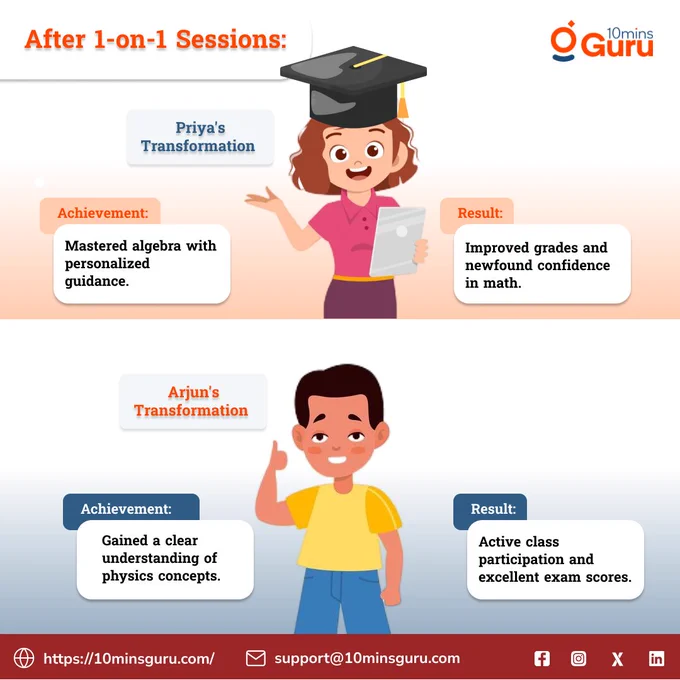 After 1-on-1 Sessions:

10mins Guru

Priya's Transformation

Achievement:

Mastered algebra with personalized guidance.

Result:

Improved grades and newfound confidence in math.

Arjun's Transformation

Achievement:

Gained a clear understanding of physics concepts.

Result:

Active class participation and excellent exam scores.

https://10minsguru.com/

support@10minsguru.com